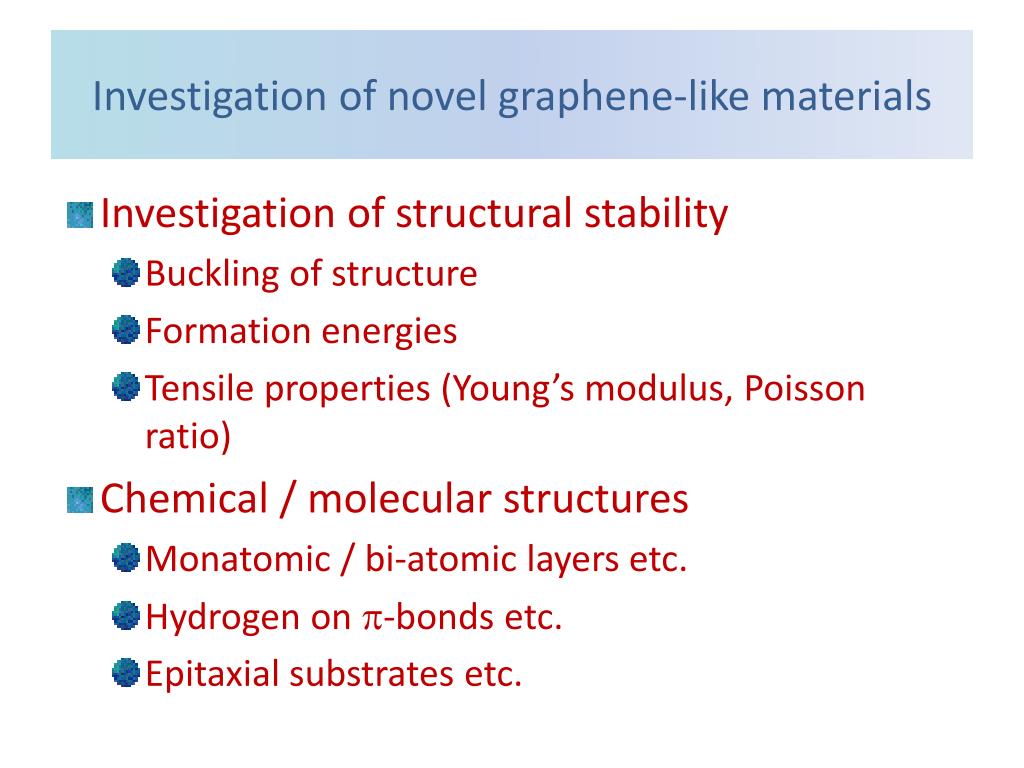 Investigation of novel graphene-like materials

Investigation of structural stability

Buckling of structure

Formation energies

Tensile properties (Young’s modulus, Poisson ratio)

Chemical / molecular structures

Monatomic / bi-atomic layers etc.

Hydrogen on $\pi$-bonds etc.

Epitaxial substrates etc.